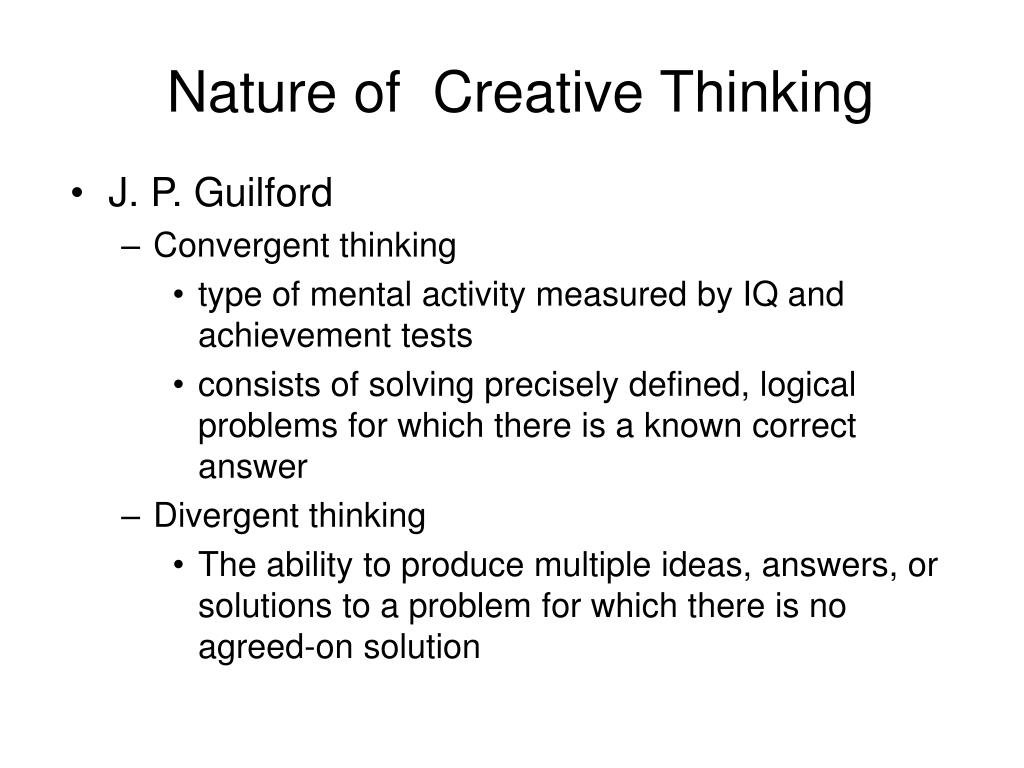 Nature of Creative Thinking

• J. P. Guilford
– Convergent thinking
• type of mental activity measured by IQ and achievement tests
• consists of solving precisely defined, logical problems for which there is a known correct answer
– Divergent thinking
• The ability to produce multiple ideas, answers, or solutions to a problem for which there is no agreed-on solution